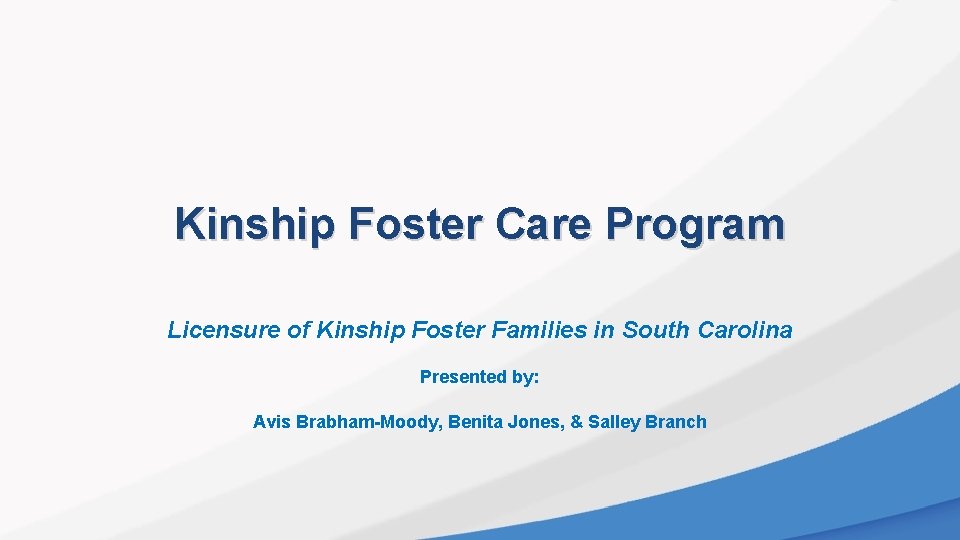 Kinship Foster Care Program

Licensure of Kinship Foster Families in South Carolina

Presented by:

Avis Brabham-Moody, Benita Jones, & Salley Branch